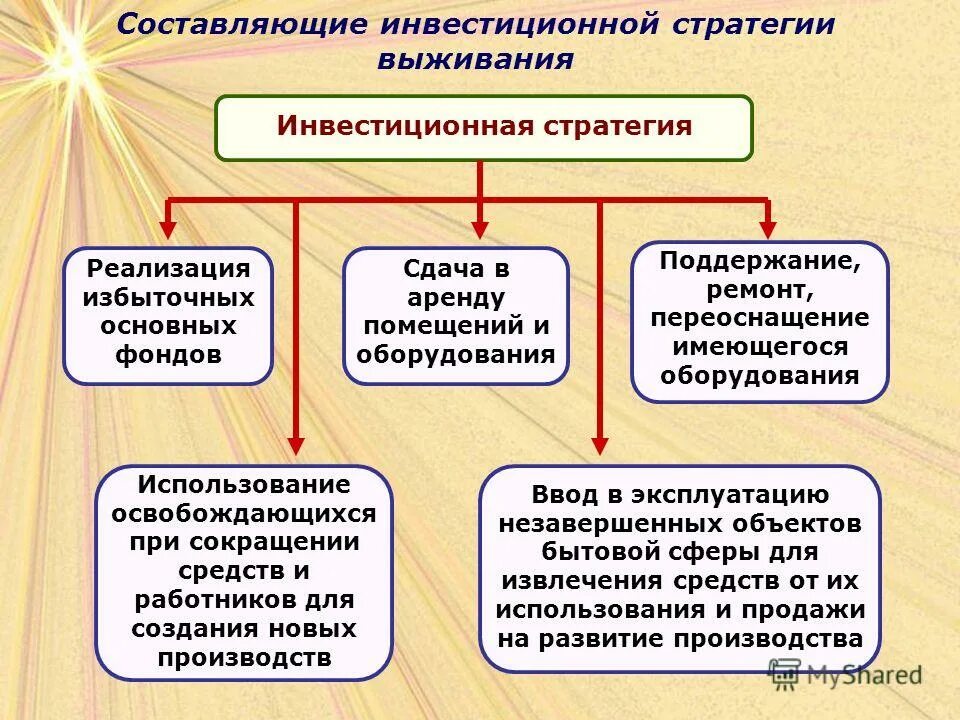 Составляющие инвестиционной стратегии выживания

Инвестиционная стратегия

Реализация избыточных основных фондов

Сдача в аренду помещений и оборудования

Поддержание, ремонт, переоснащение имеющегося оборудования

Использование освобождающихся при сокращении средств и работников для создания новых производств

Ввод в эксплуатацию незавершенных объектов бытовой сферы для извлечения средств от их использования и продажи на развитие производства

MyShared